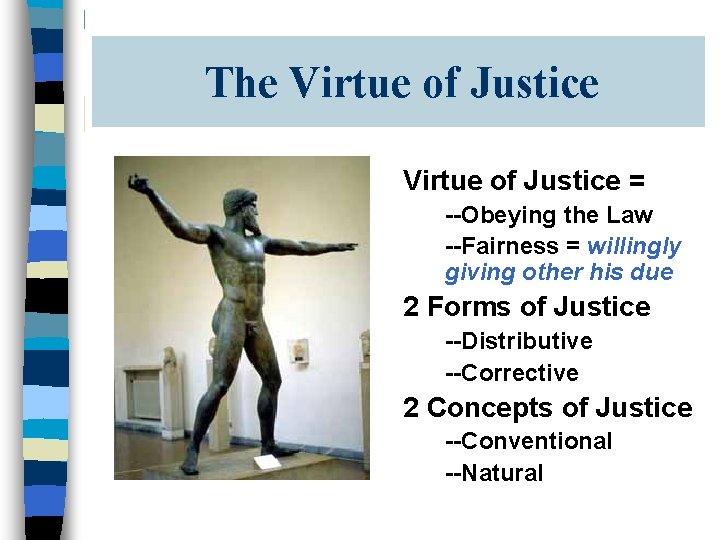 The Virtue of Justice

Virtue of Justice =
--Obeying the Law
--Fairness = willingly giving other his due

2 Forms of Justice
--Distributive
--Corrective

2 Concepts of Justice
--Conventional
--Natural